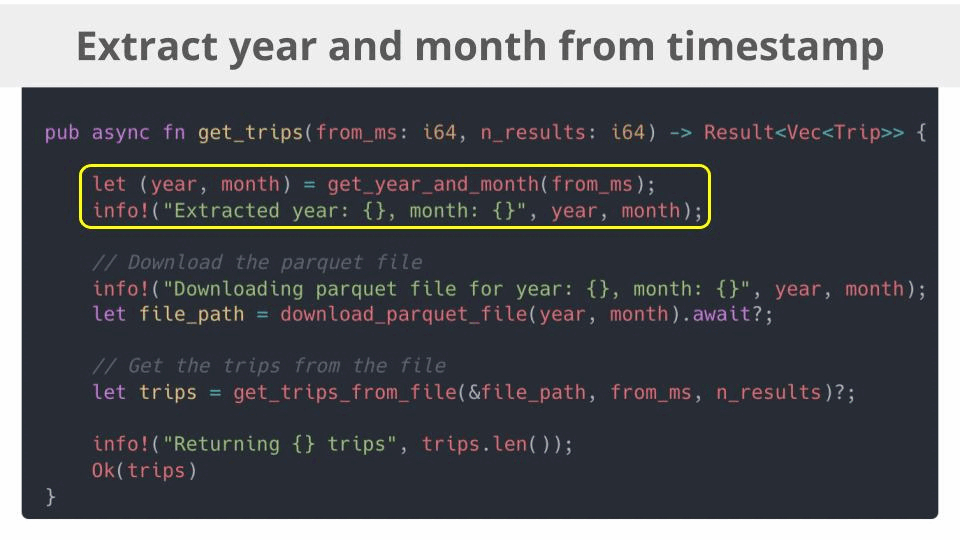 Extract year and month from timestamp

pub async fn get_trips(from_ms: i64, n_results: i64) -> Result<Vec<Trip>> {

    let (year, month) = get_year_and_month(from_ms);
    info!("Extracted year: {}, month: {}", year, month);

    // Download the parquet file
    info!("Downloading parquet file for year: {}, month: {}", year, month);
    let file_path = download_parquet_file(year, month).await?;

    // Get the trips from the file
    let trips = get_trips_from_file(&file_path, from_ms, n_results)?;

    info!("Returning {} trips", trips.len());
    Ok(trips)
}